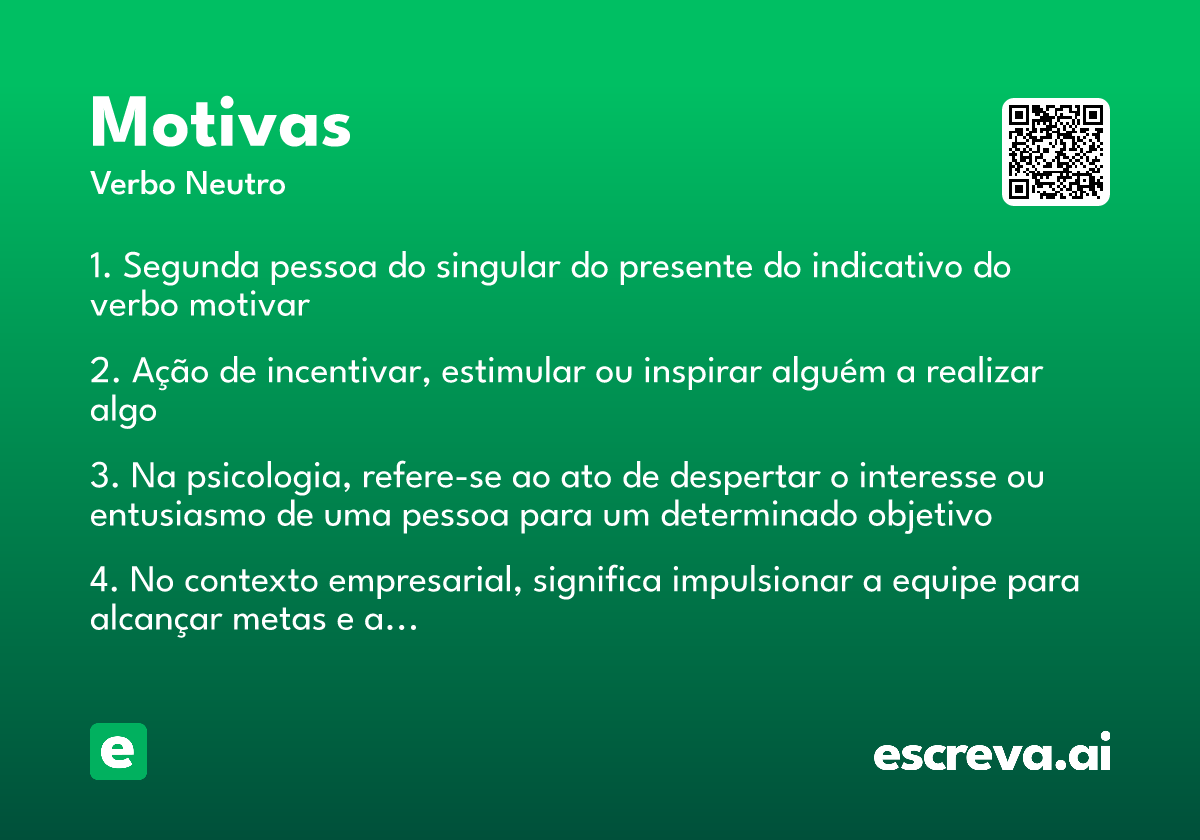 Motivas
Verbo Neutro

1. Segunda pessoa do singular do presente do indicativo do verbo motivar

2. Ação de incentivar, estimular ou inspirar alguém a realizar algo

3. Na psicologia, refere-se ao ato de despertar o interesse ou entusiasmo de uma pessoa para um determinado objetivo

4. No contexto empresarial, significa impulsionar a equipe para alcançar metas e a...

e

escreva.ai